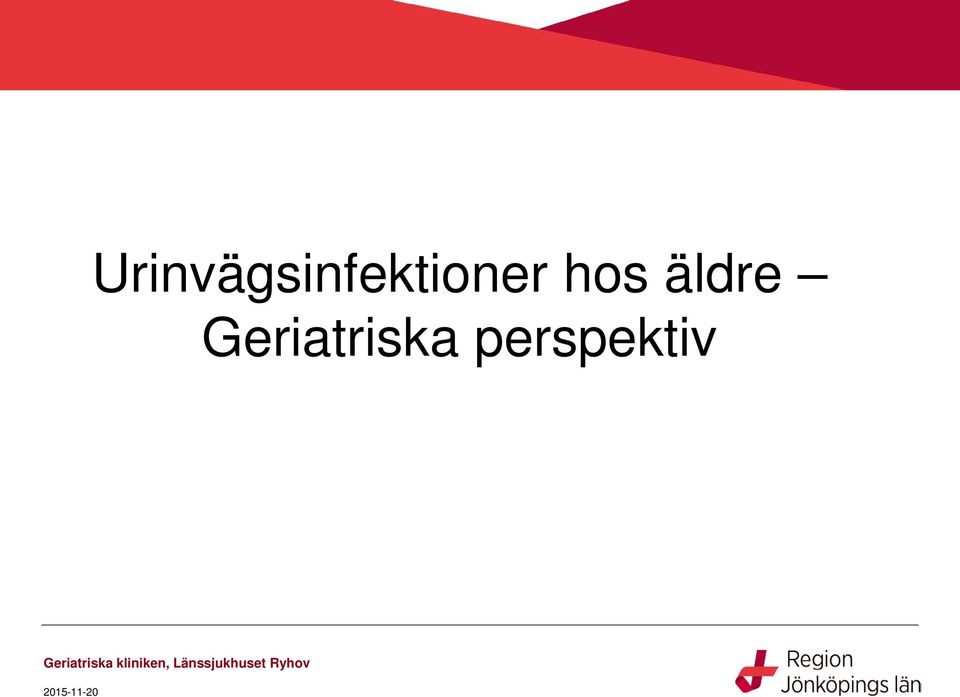 Urinvägsinfektioner hos äldre – Geriatriska perspektiv

Geriatriska kliniken, Länssjukhuset Ryhov

2015-11-20

Region Jönköpings län